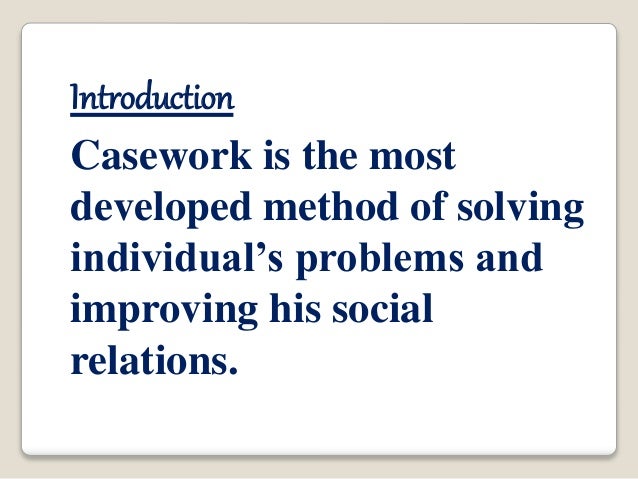 Introduction

Casework is the most developed method of solving individual’s problems and improving his social relations.